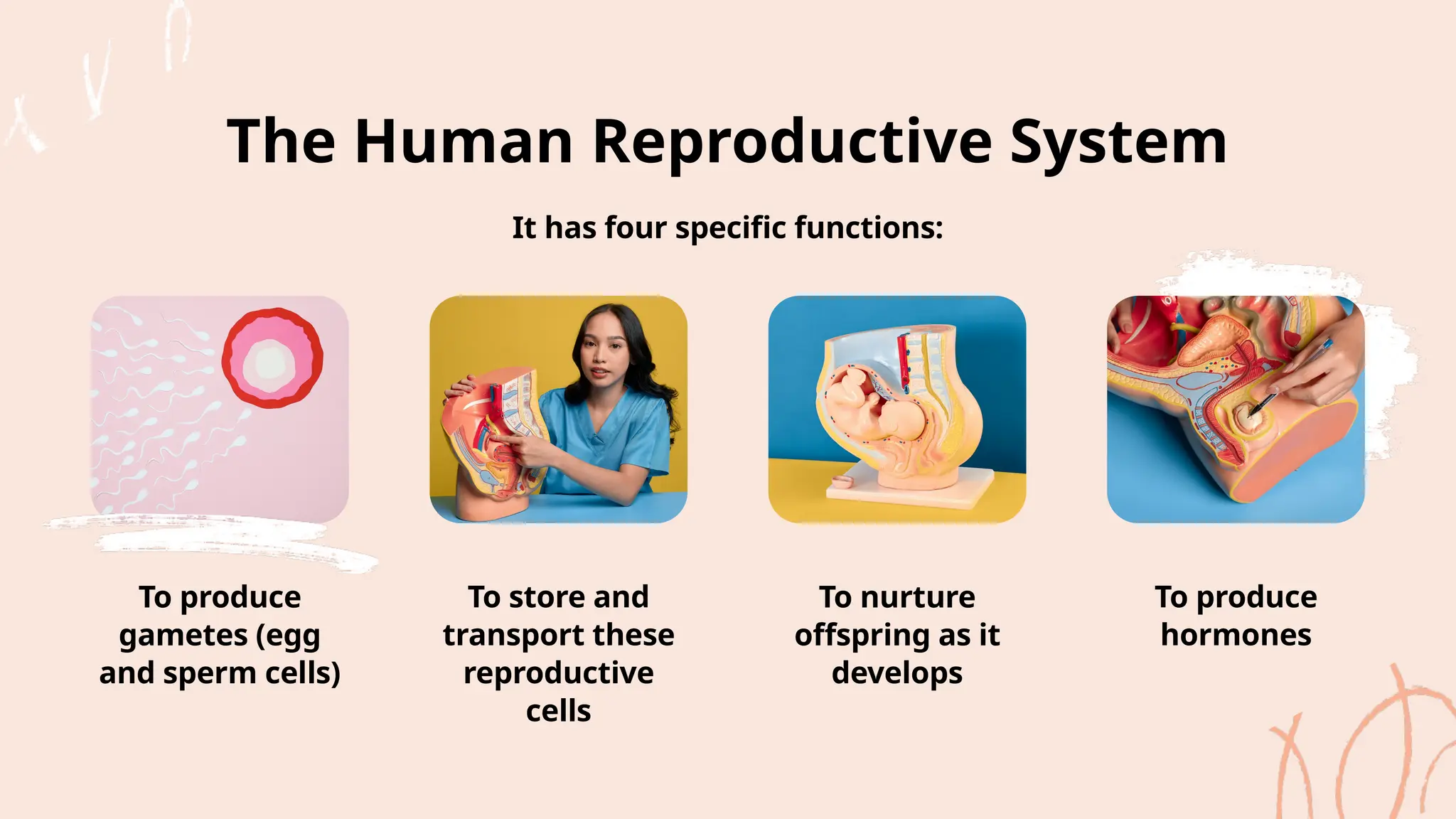 The Human Reproductive System

It has four specific functions:

To produce gametes (egg and sperm cells)

To store and transport these reproductive cells

To nurture offspring as it develops

To produce hormones